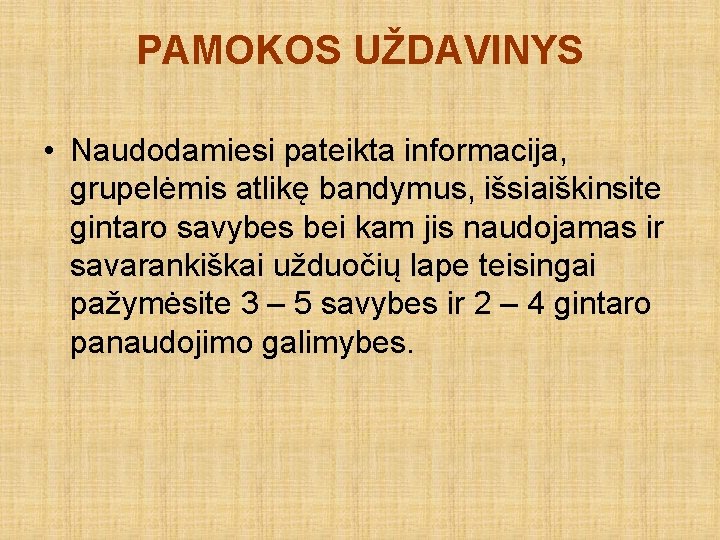 PAMOKOS UŽDAVINYS

• Naudodamiesi pateikta informacija, grupelėmis atlikę bandymus, išsiaiškinsite gintaro savybes bei kam jis naudojamas ir savarankiškai užduočių lape teisingai pažymėsite 3 – 5 savybes ir 2 – 4 gintaro panaudojimo galimybes.